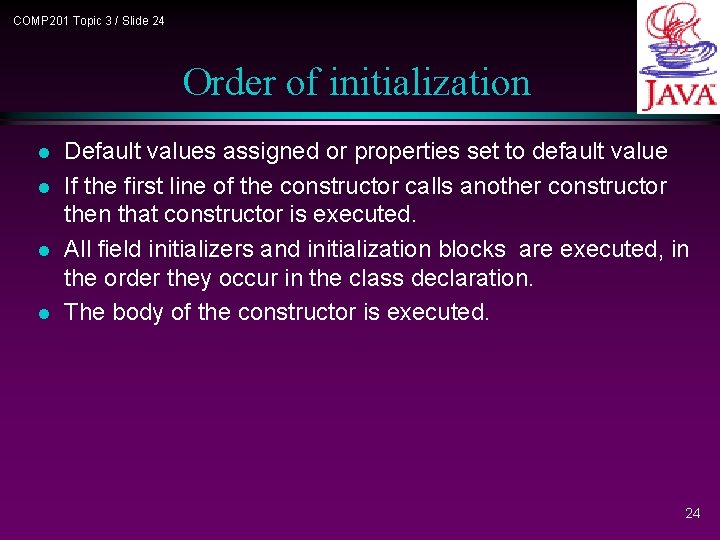 COMP201 Topic 3 / Slide 24

JAVA

Order of initialization

- Default values assigned or properties set to default value
- If the first line of the constructor calls another constructor then that constructor is executed.
- All field initializers and initialization blocks are executed, in the order they occur in the class declaration.
- The body of the constructor is executed.

24